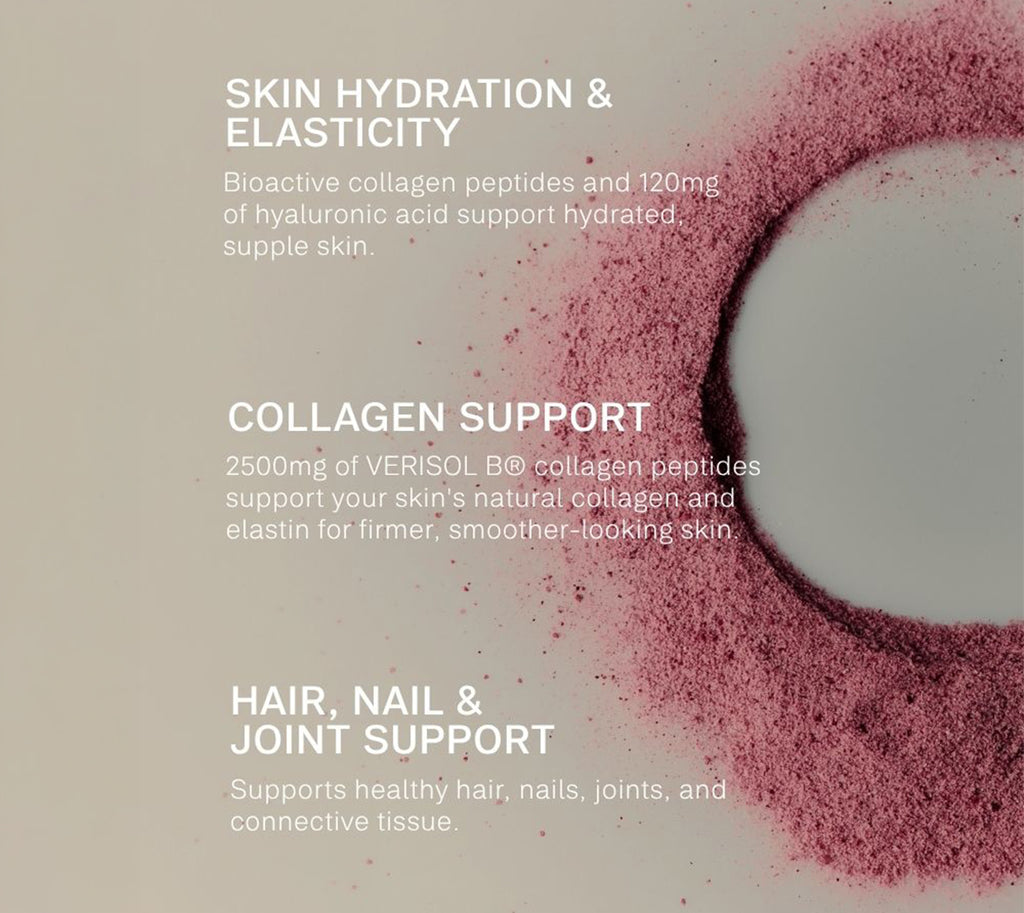 SKIN HYDRATION & ELASTICITY

Bioactive collagen peptides and 120mg of hyaluronic acid support hydrated, supple skin.

COLLAGEN SUPPORT

2500mg of VERISOL B® collagen peptides support your skin's natural collagen and elastin for firmer, smoother-looking skin.

HAIR, NAIL & JOINT SUPPORT

Supports healthy hair, nails, joints, and connective tissue.